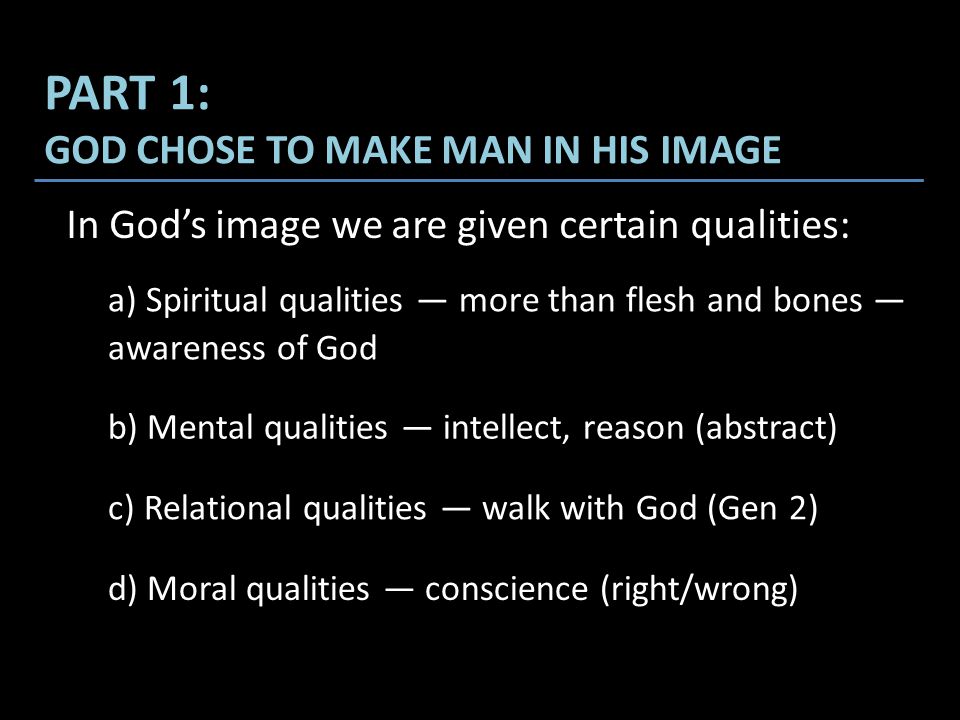 PART 1:
GOD CHOSE TO MAKE MAN IN HIS IMAGE

In God’s image we are given certain qualities:

a) Spiritual qualities — more than flesh and bones — awareness of God

b) Mental qualities — intellect, reason (abstract)

c) Relational qualities — walk with God (Gen 2)

d) Moral qualities — conscience (right/wrong)